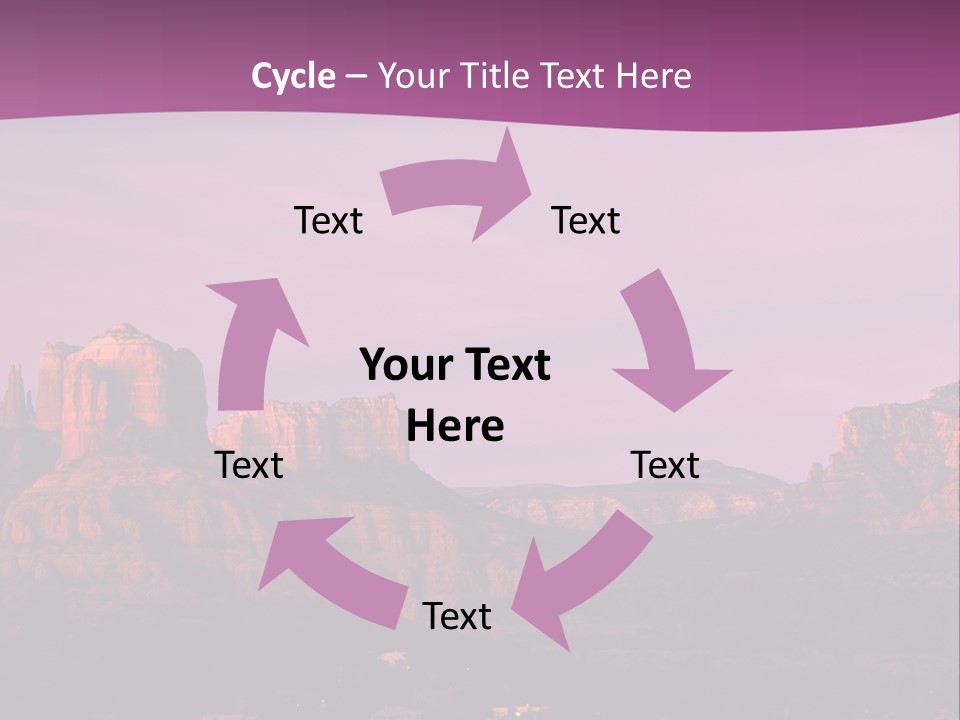 Cycle – Your Title Text Here

Text

Text

Your Text Here

Text

Text

Text